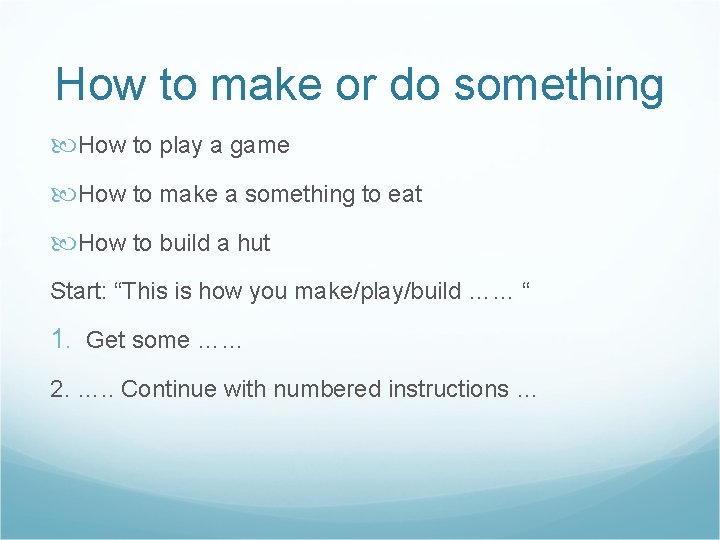 How to make or do something

How to play a game

How to make a something to eat

How to build a hut

Start: “This is how you make/play/build …… “

1. Get some ……

2. ….. Continue with numbered instructions …